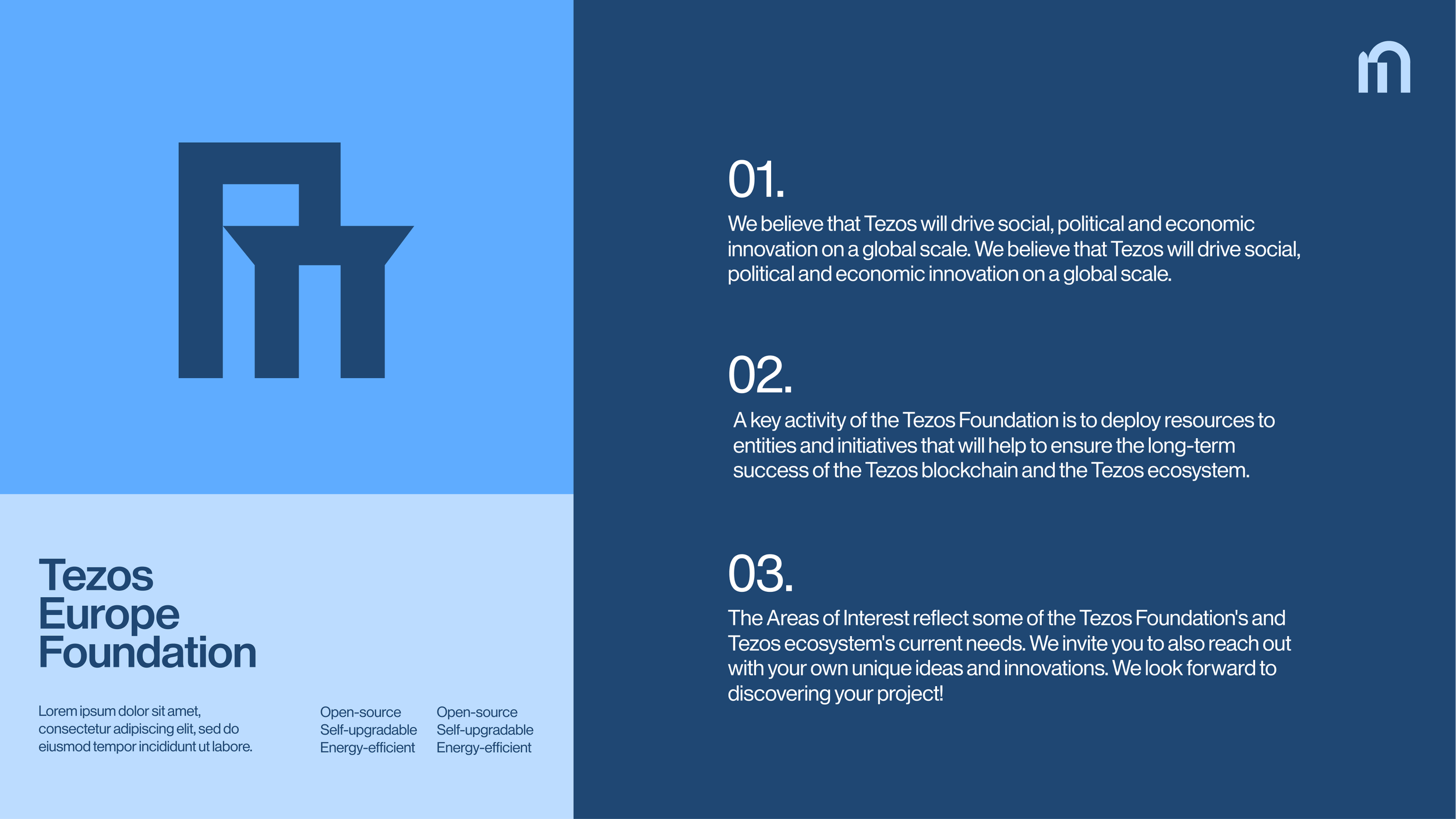 Tezos Europe Foundation

Lorem ipsum dolor sit amet, consectetur adipiscing elit, sed do eiusmod tempor incididunt ut labore.

Open-source
Self-upgradable
Energy-efficient

Open-source
Self-upgradable
Energy-efficient

01.

We believe that Tezos will drive social, political and economic innovation on a global scale. We believe that Tezos will drive social, political and economic innovation on a global scale.

02.

A key activity of the Tezos Foundation is to deploy resources to entities and initiatives that will help to ensure the long-term success of the Tezos blockchain and the Tezos ecosystem.

03.

The Areas of Interest reflect some of the Tezos Foundation's and Tezos ecosystem's current needs. We invite you to also reach out with your own unique ideas and innovations. We look forward to discovering your project!